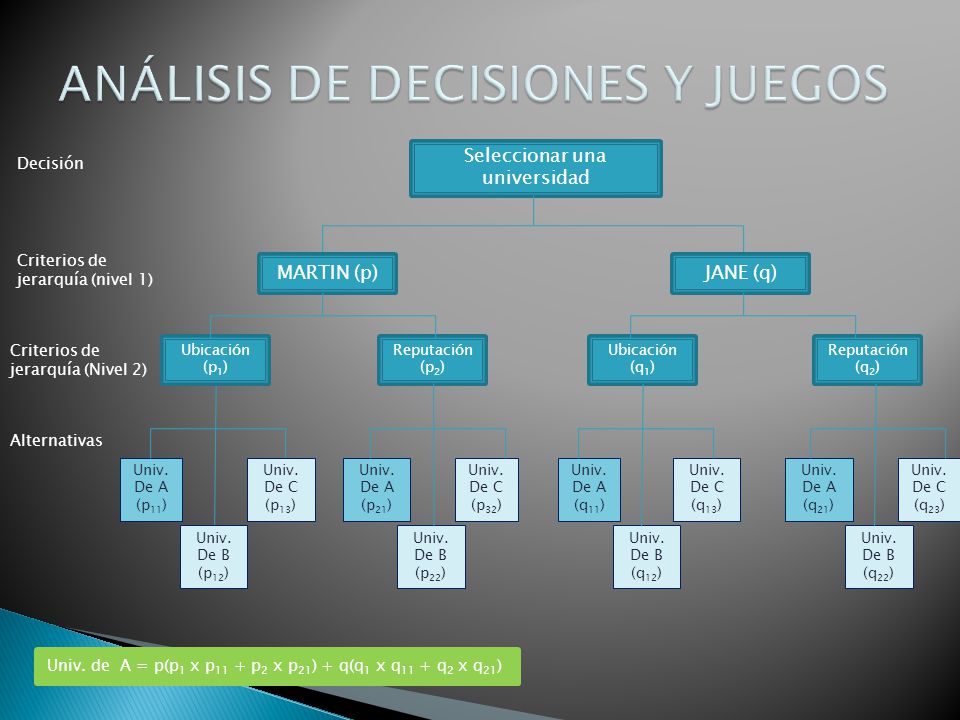 ANÁLISIS DE DECISIONES Y JUEGOS

Decisión

Seleccionar una universidad

Criterios de jerarquía (nivel 1)

MARTIN (p)

JANE (q)

Criterios de jerarquía (Nivel 2)

Ubicación ($p_1$)

Reputación ($p_2$)

Ubicación ($q_1$)

Reputación ($q_2$)

Alternativas

Univ. De A ($p_{11}$)

Univ. De B ($p_{12}$)

Univ. De C ($p_{13}$)

Univ. De A ($p_{21}$)

Univ. De B ($p_{22}$)

Univ. De C ($p_{32}$)

Univ. De A ($q_{11}$)

Univ. De B ($q_{12}$)

Univ. De C ($q_{13}$)

Univ. De A ($q_{21}$)

Univ. De B ($q_{22}$)

Univ. De C ($q_{23}$)

Univ. de A = $p(p_1 \times p_{11} + p_2 \times p_{21}) + q(q_1 \times q_{11} + q_2 \times q_{21})$